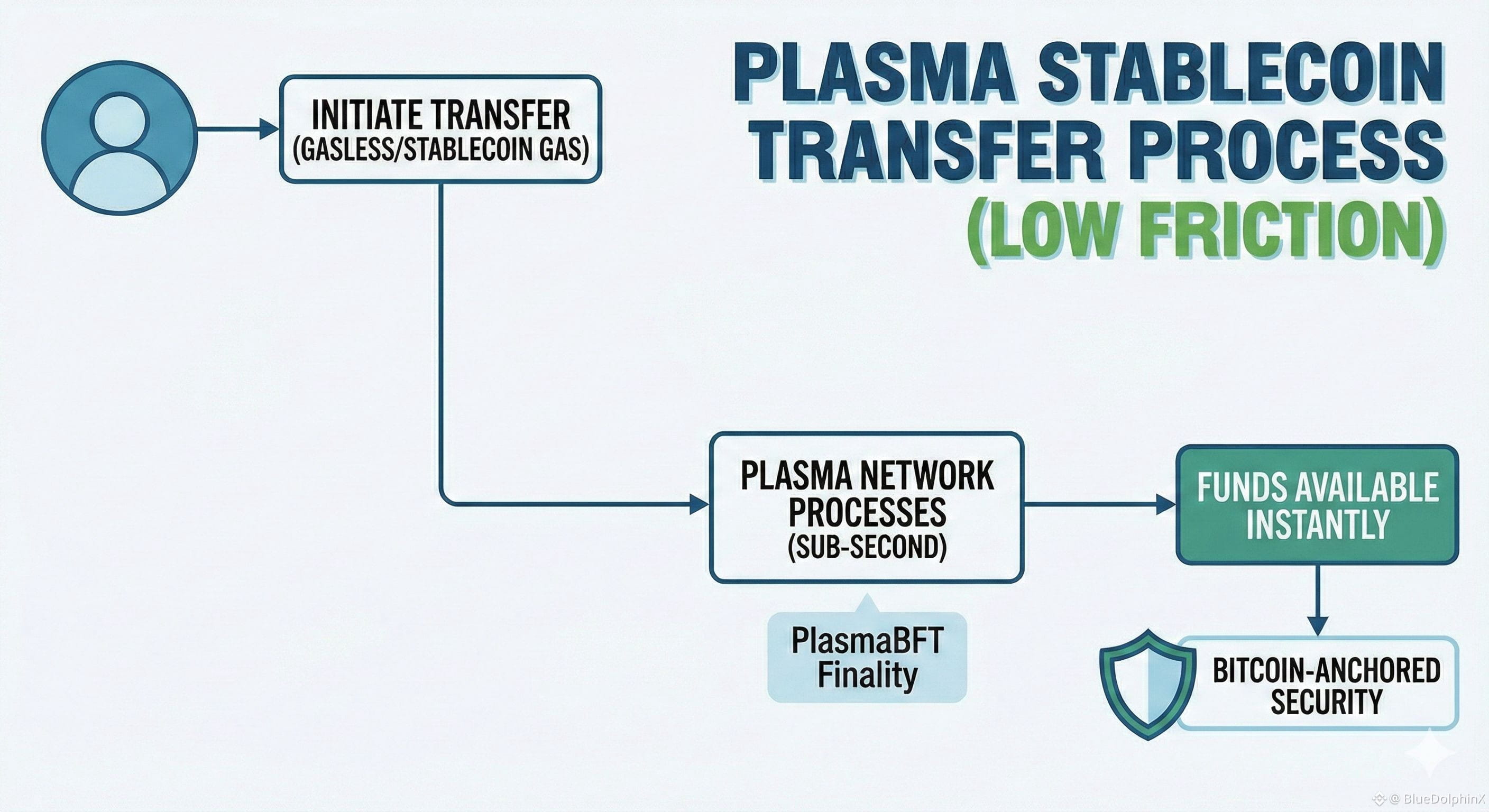 PLASMA STABLECOIN TRANSFER PROCESS (LOW FRICTION)

INITIATE TRANSFER (GASLESS/STABLECOIN GAS)

PLASMA NETWORK PROCESSES (SUB-SECOND)

PlasmaBFT Finality

FUNDS AVAILABLE INSTANTLY

BITCOIN-ANCHORED SECURITY

@ BlueDolphinX